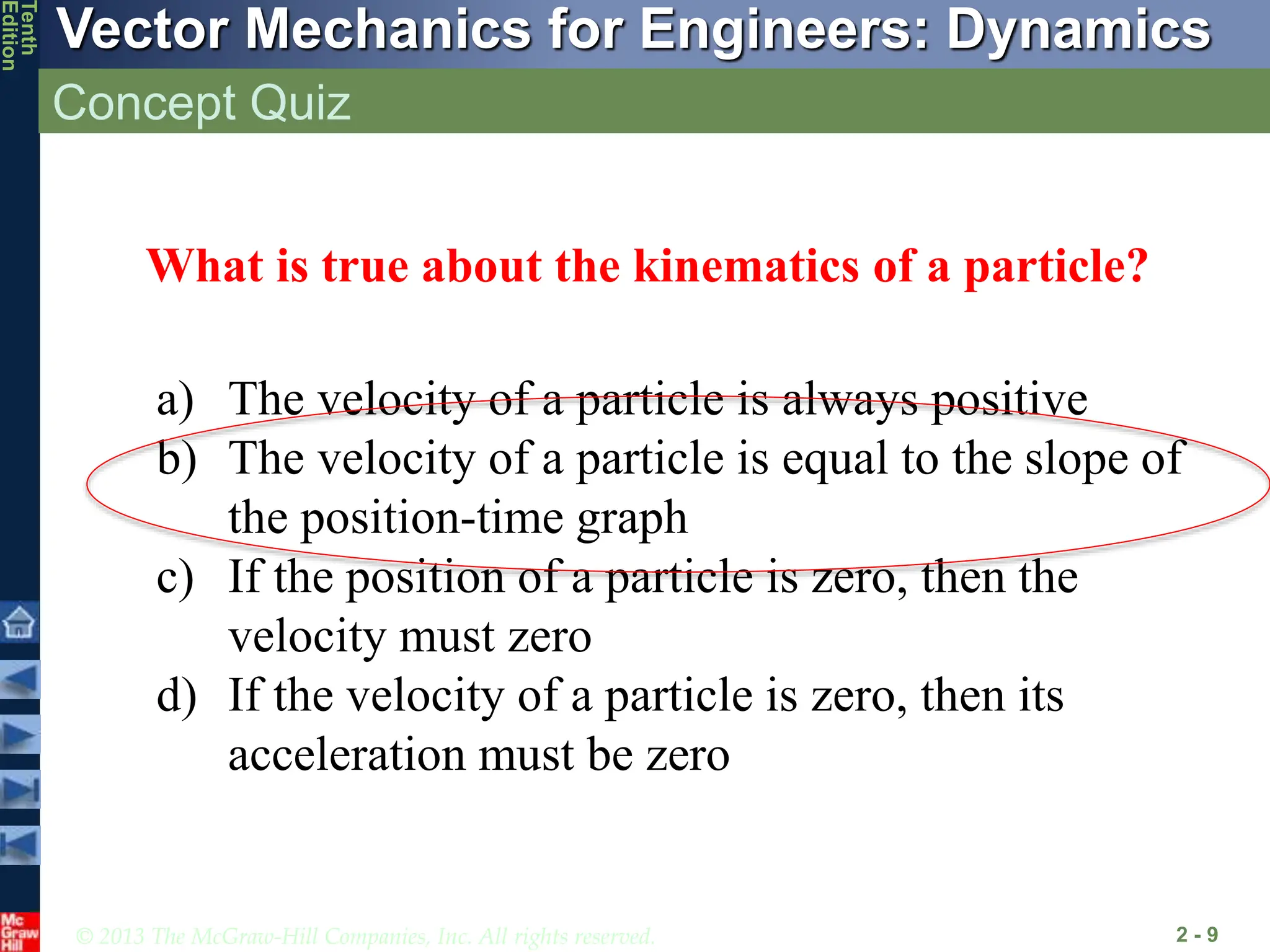 Tenth Edition

Vector Mechanics for Engineers: Dynamics

Concept Quiz

What is true about the kinematics of a particle?

a) The velocity of a particle is always positive
b) The velocity of a particle is equal to the slope of the position-time graph
c) If the position of a particle is zero, then the velocity must zero
d) If the velocity of a particle is zero, then its acceleration must be zero

Mc Graw Hill

© 2013 The McGraw-Hill Companies, Inc. All rights reserved.

2 - 9